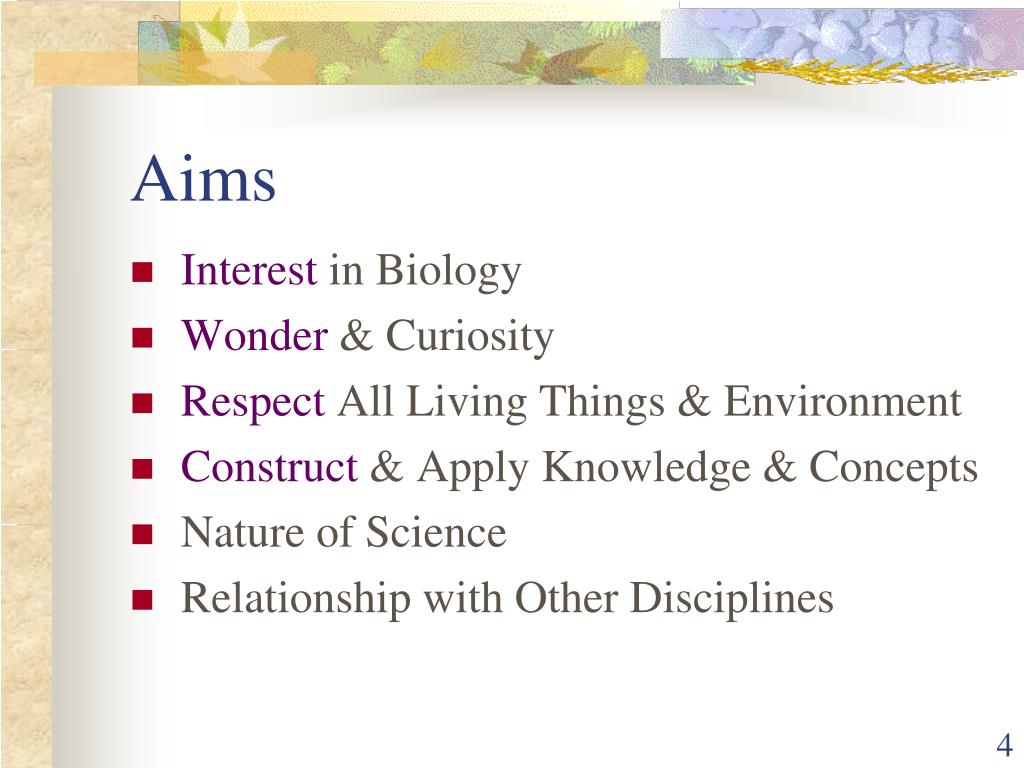 Aims

- Interest in Biology
- Wonder & Curiosity
- Respect All Living Things & Environment
- Construct & Apply Knowledge & Concepts
- Nature of Science
- Relationship with Other Disciplines

4